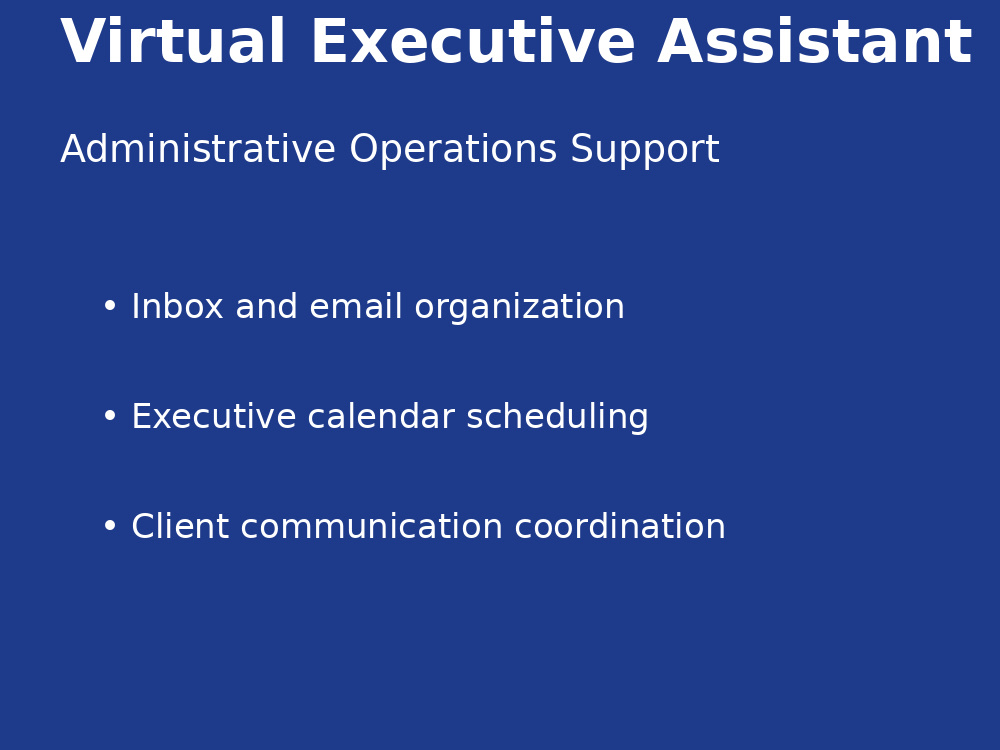 Virtual Executive Assistant

Administrative Operations Support

• Inbox and email organization

• Executive calendar scheduling

• Client communication coordination